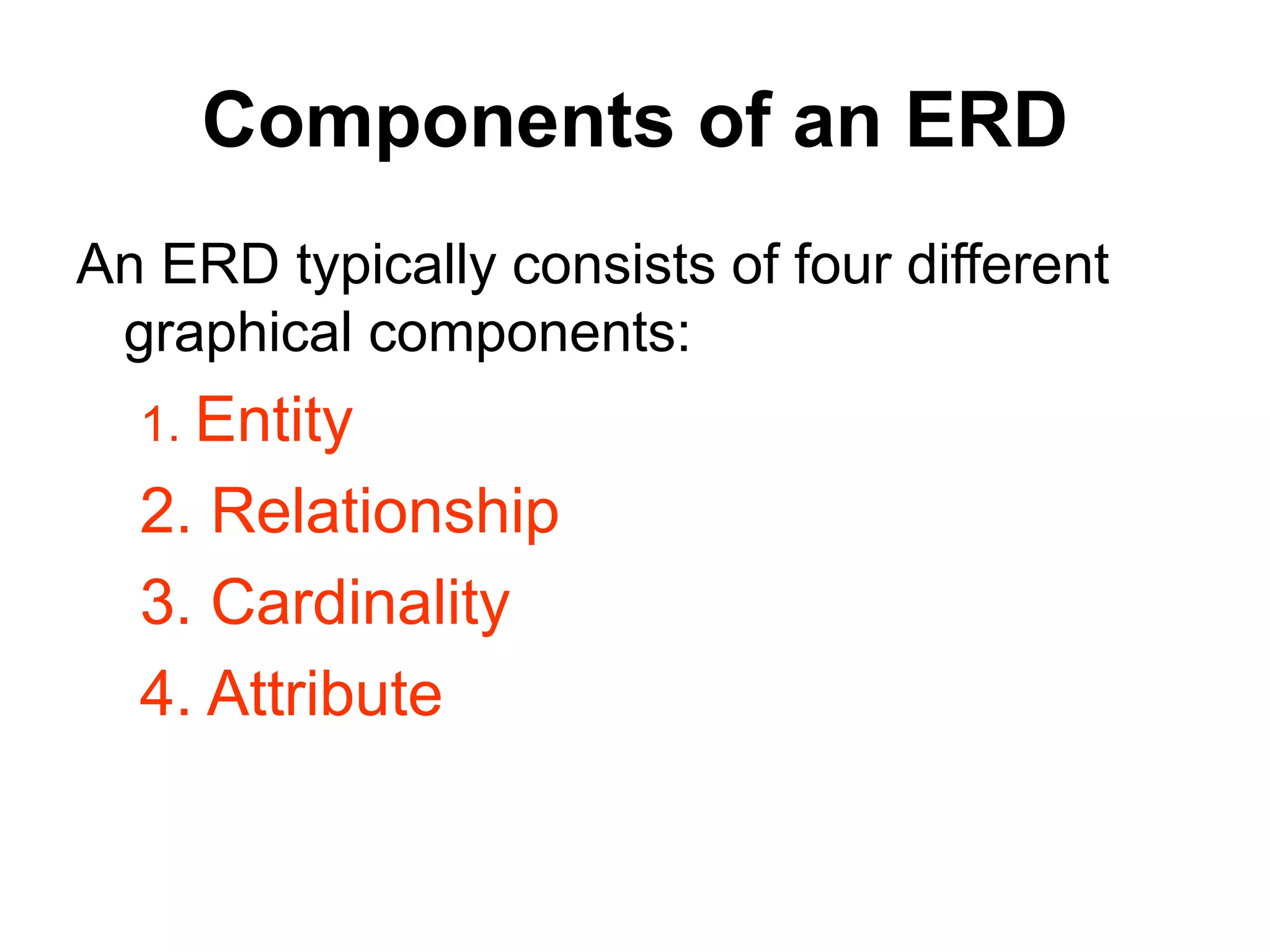 Components of an ERD

An ERD typically consists of four different graphical components:

1. Entity
2. Relationship
3. Cardinality
4. Attribute